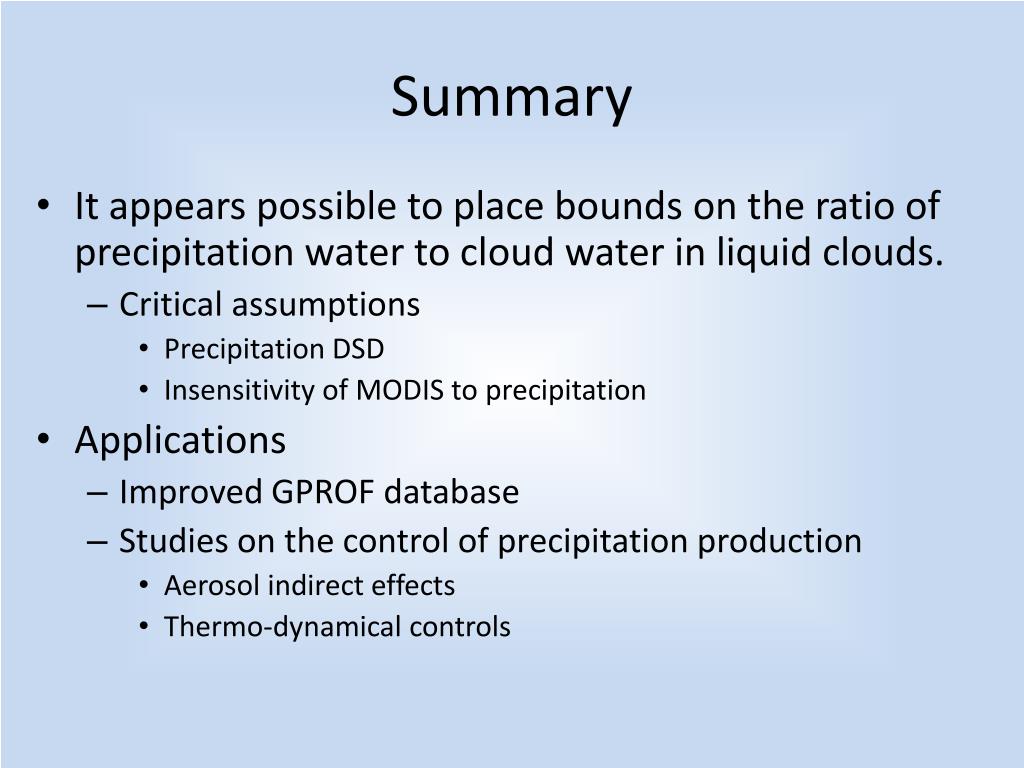 Summary

• It appears possible to place bounds on the ratio of precipitation water to cloud water in liquid clouds.
– Critical assumptions
• Precipitation DSD
• Insensitivity of MODIS to precipitation
• Applications
– Improved GPROF database
– Studies on the control of precipitation production
• Aerosol indirect effects
• Thermo-dynamical controls